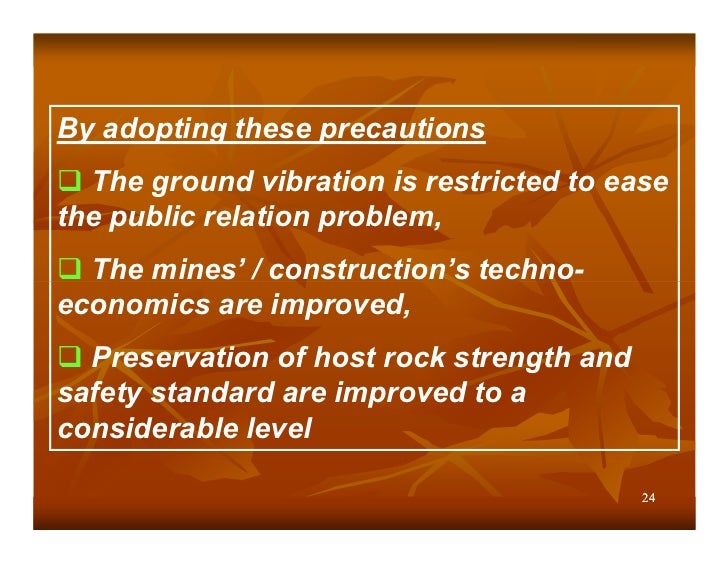 By adopting these precautions

❑ The ground vibration is restricted to ease the public relation problem,

❑ The mines' / construction's techno-economics are improved,

❑ Preservation of host rock strength and safety standard are improved to a considerable level

24